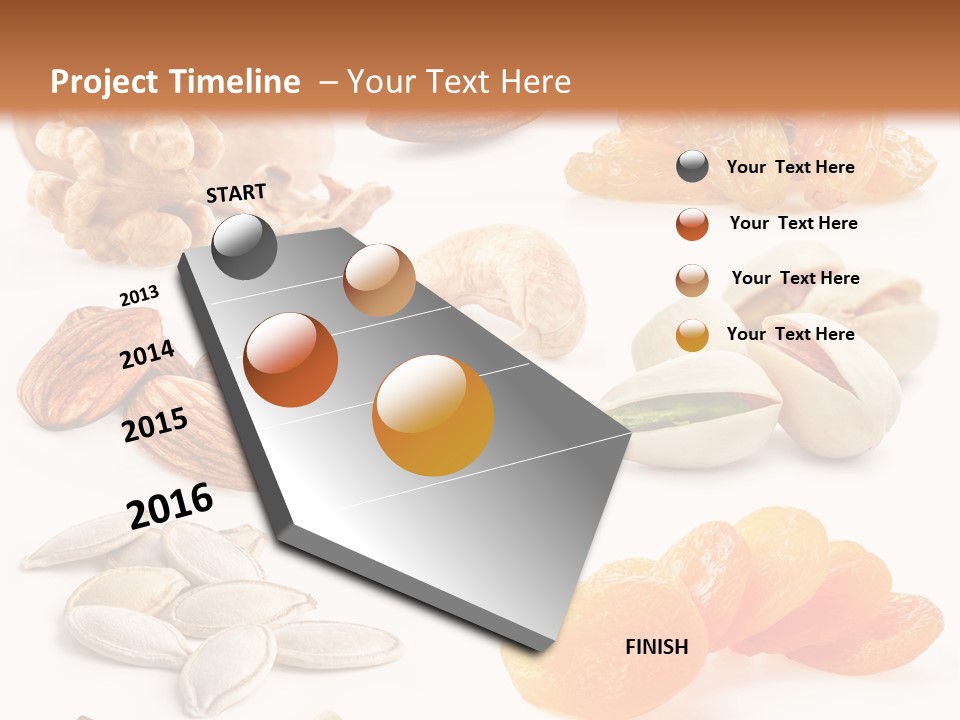 Project Timeline – Your Text Here

START

2013

2014

2015

2016

FINISH

Your Text Here

Your Text Here

Your Text Here

Your Text Here